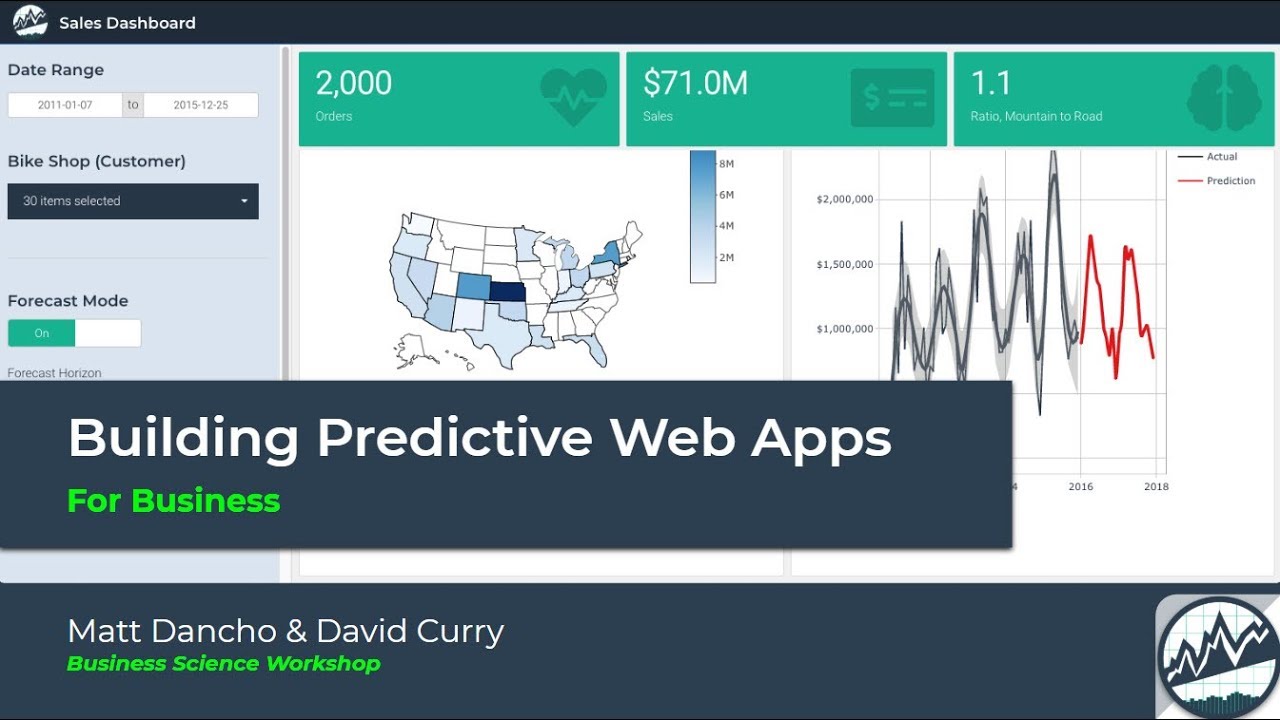 Sales Dashboard

Date Range

2011-01-07 to 2015-12-25

Bike Shop (Customer)

30 items selected

Forecast Mode

On

Forecast Horizon

2,000
Orders

$71.0M
Sales

1.1
Ratio, Mountain to Road

8M
6M
4M
2M

Actual
Prediction

$2,000,000
$1,500,000
$1,000,000

4
2016
2018

Building Predictive Web Apps

For Business

Matt Dancho & David Curry

Business Science Workshop